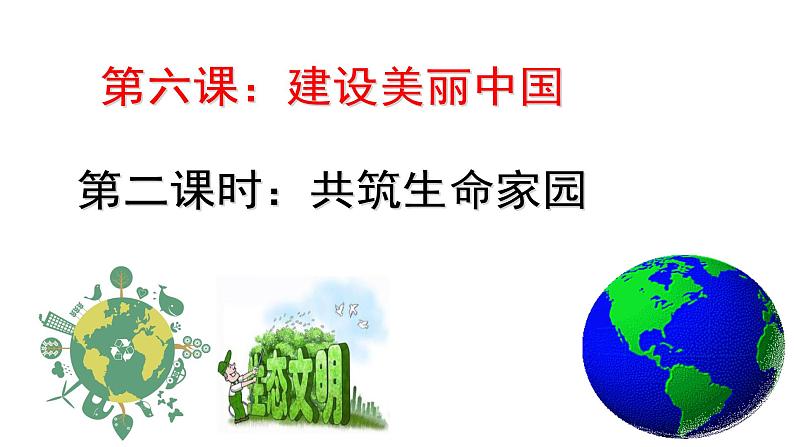 第六课：建设美丽中国

第二课时：共筑生命家园

生态文明